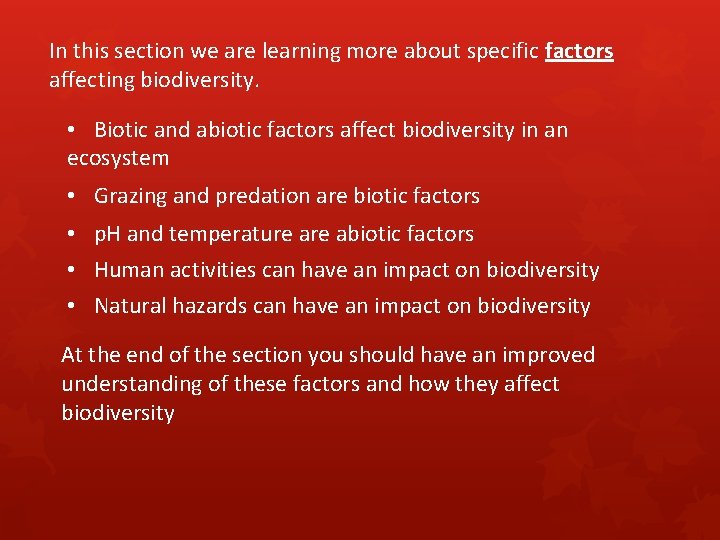 In this section we are learning more about specific factors affecting biodiversity.

• Biotic and abiotic factors affect biodiversity in an ecosystem
• Grazing and predation are biotic factors
• pH and temperature are abiotic factors
• Human activities can have an impact on biodiversity
• Natural hazards can have an impact on biodiversity

At the end of the section you should have an improved understanding of these factors and how they affect biodiversity